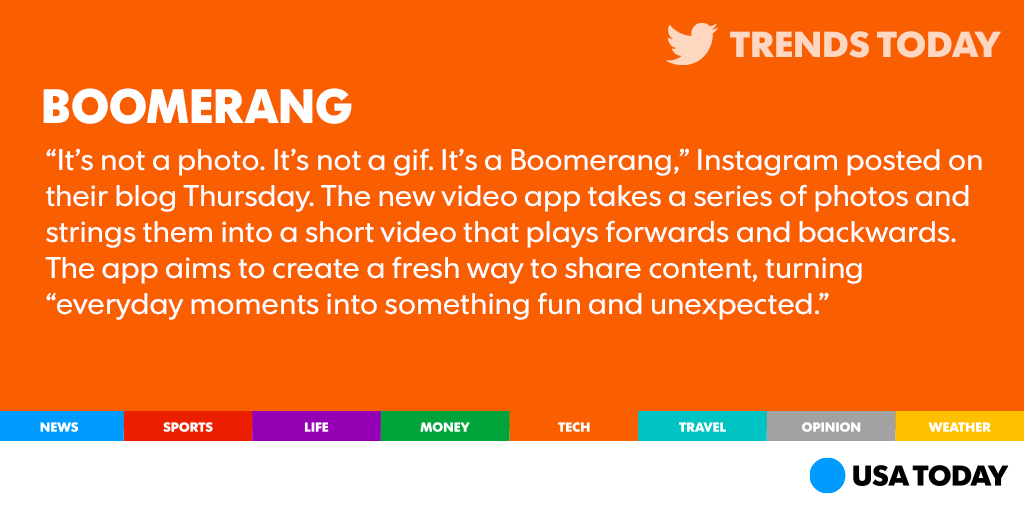 TRENDS TODAY

BOOMERANG

“It’s not a photo. It’s not a gif. It’s a Boomerang,” Instagram posted on their blog Thursday. The new video app takes a series of photos and strings them into a short video that plays forwards and backwards. The app aims to create a fresh way to share content, turning “everyday moments into something fun and unexpected.”

NEWS SPORTS LIFE MONEY TECH TRAVEL OPINION WEATHER

USA TODAY